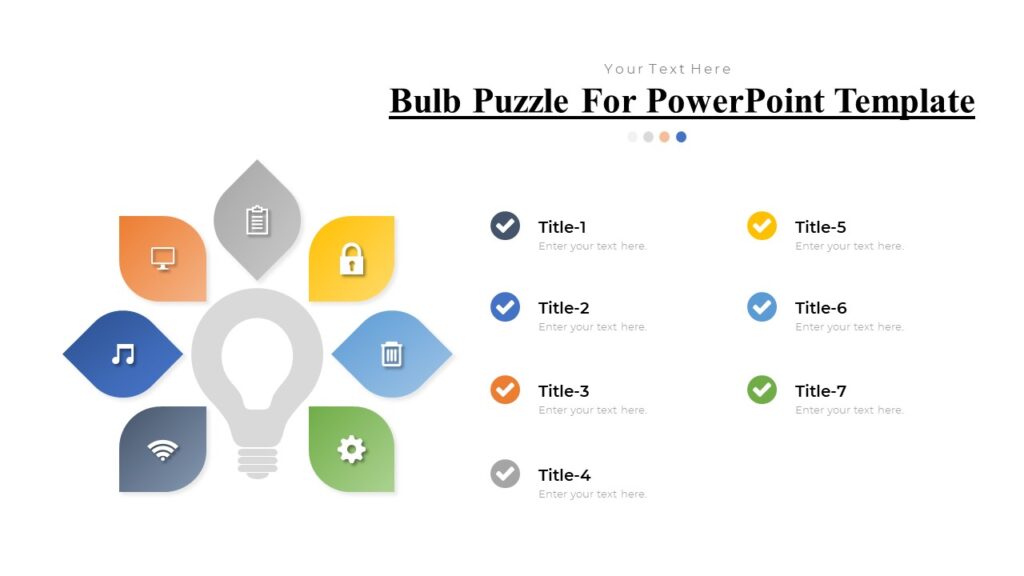 Your Text Here

Bulb Puzzle For PowerPoint Template

Title-1
Enter your text here.

Title-2
Enter your text here.

Title-3
Enter your text here.

Title-4
Enter your text here.

Title-5
Enter your text here.

Title-6
Enter your text here.

Title-7
Enter your text here.